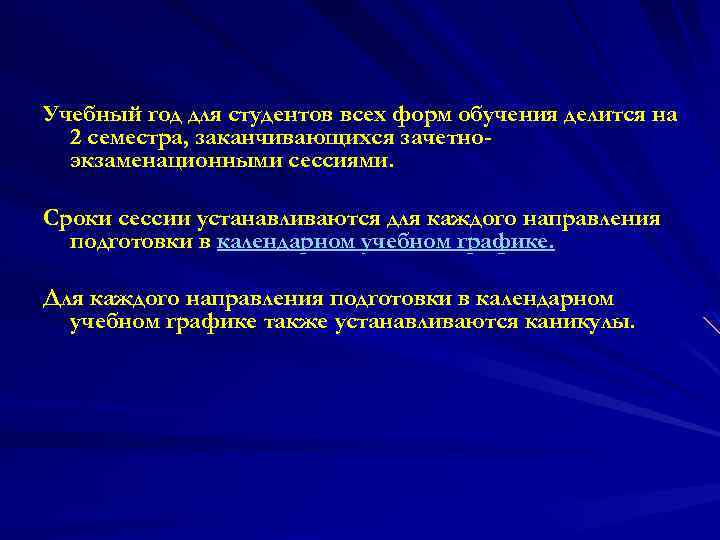 Учебный год для студентов всех форм обучения делится на 2 семестра, заканчивающихся зачетно-экзаменационными сессиями.

Сроки сессии устанавливаются для каждого направления подготовки в календарном учебном графике.

Для каждого направления подготовки в календарном учебном графике также устанавливаются каникулы.